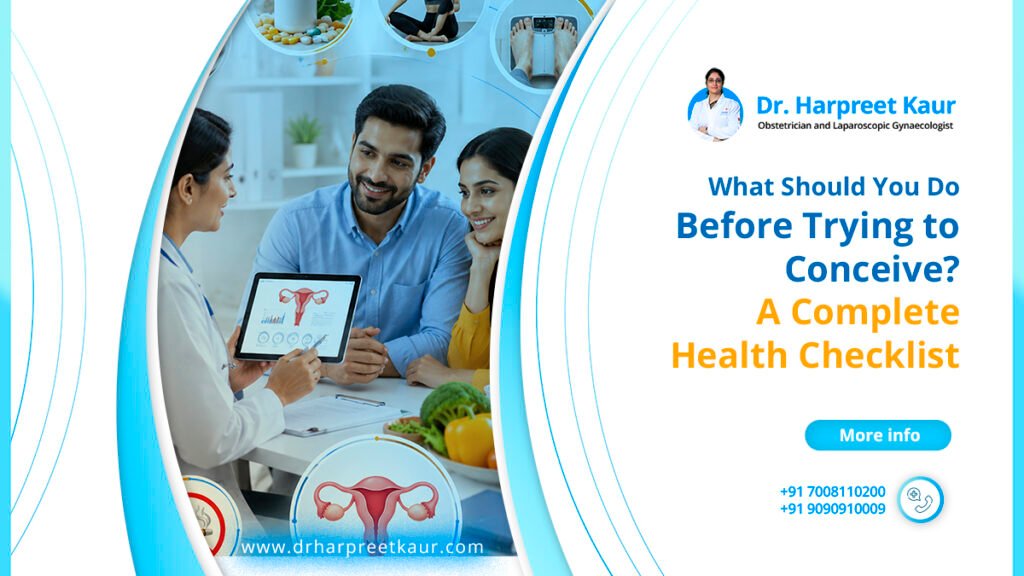 Dr. Harpreet Kaur
Obstetrician and Laparoscopic Gynaecologist

What Should You Do Before Trying to Conceive? A Complete Health Checklist

More info

+91 7008110200
+91 9090910009

www.drharpreetkaur.com